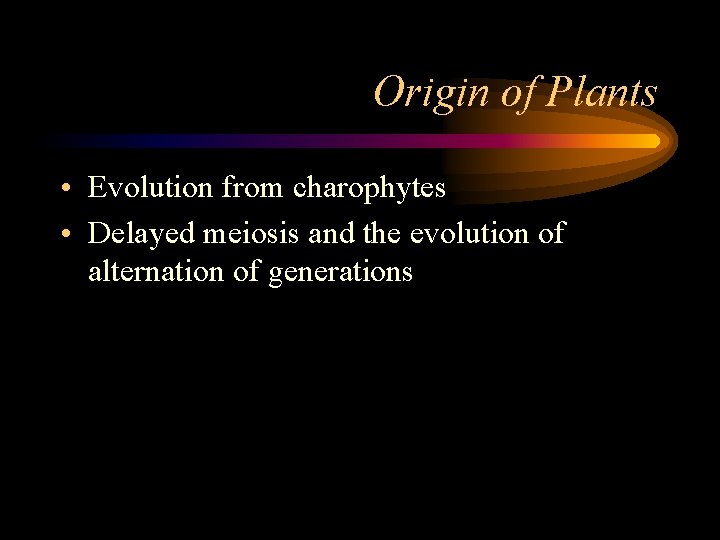 Origin of Plants

• Evolution from charophytes
• Delayed meiosis and the evolution of alternation of generations